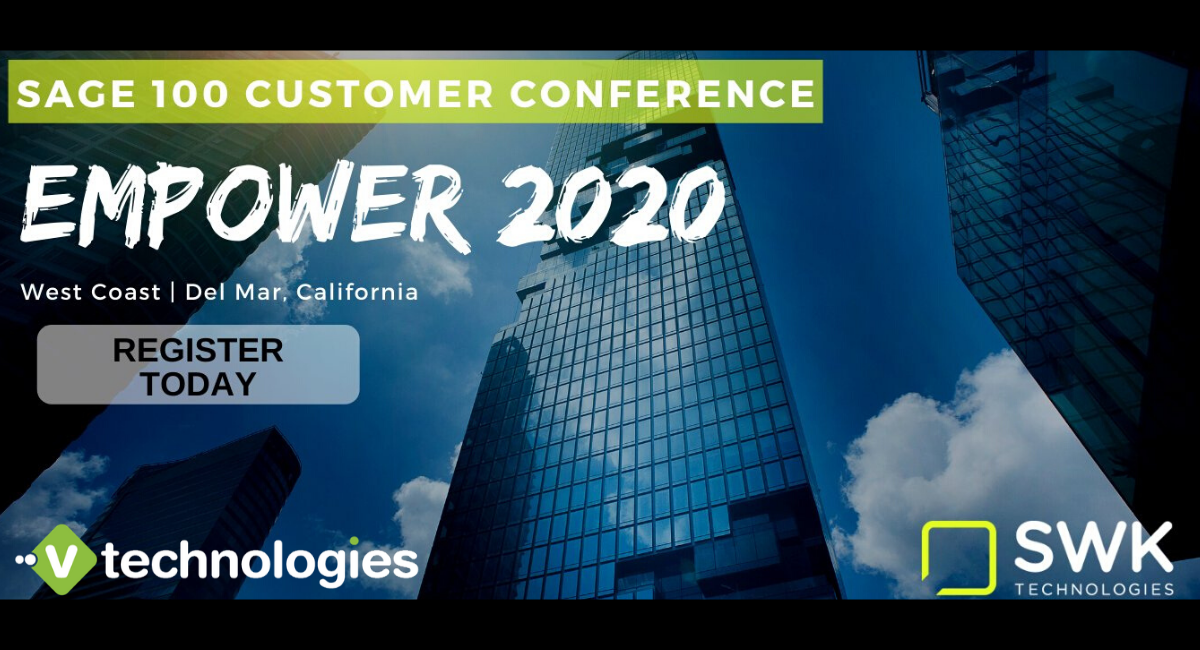 SAGE 100 CUSTOMER CONFERENCE

EMPOWER 2020

West Coast | Del Mar, California

REGISTER TODAY

v technologies

SWK TECHNOLOGIES